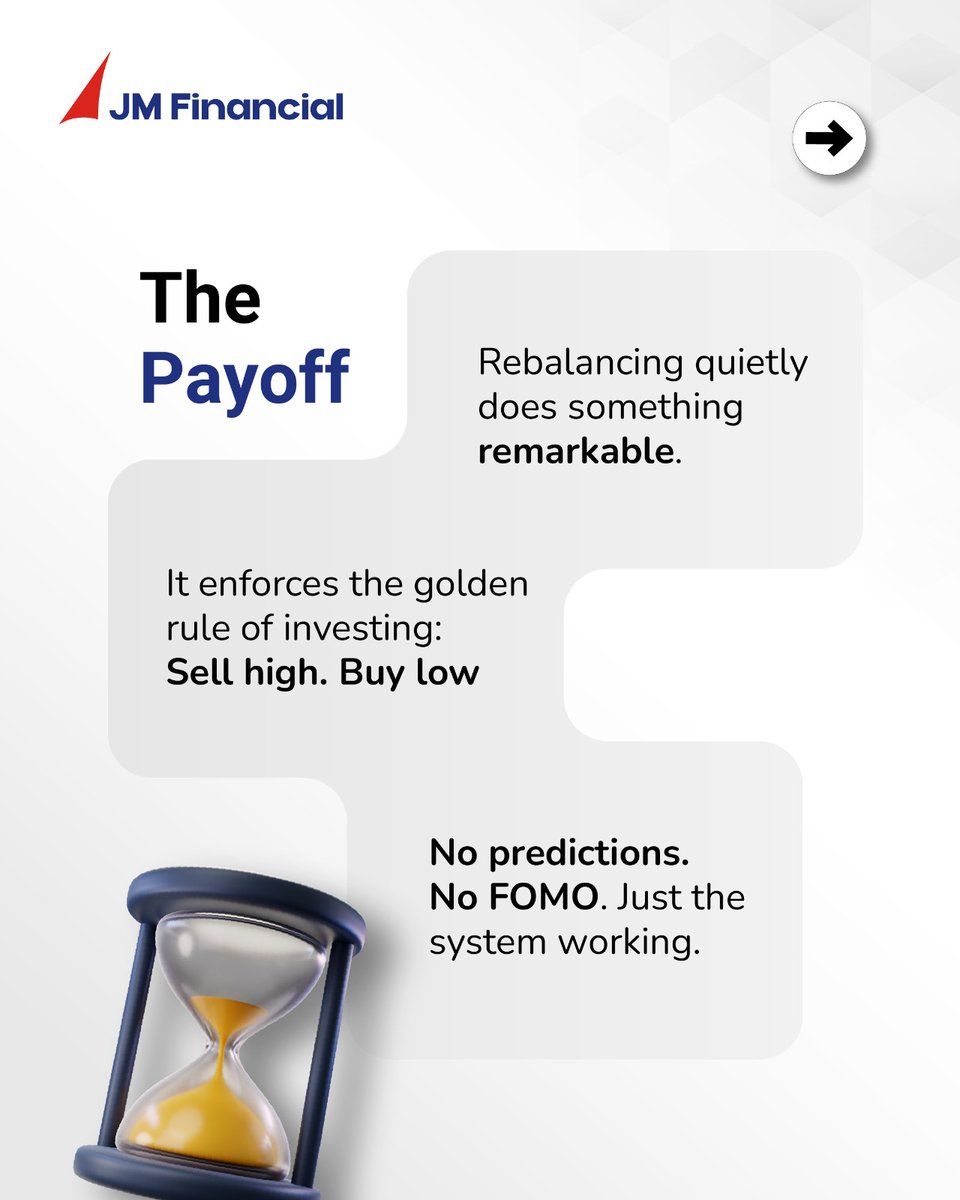 JM Financial

The Payoff

Rebalancing quietly does something remarkable.

It enforces the golden rule of investing: Sell high. Buy low

No predictions. No FOMO. Just the system working.